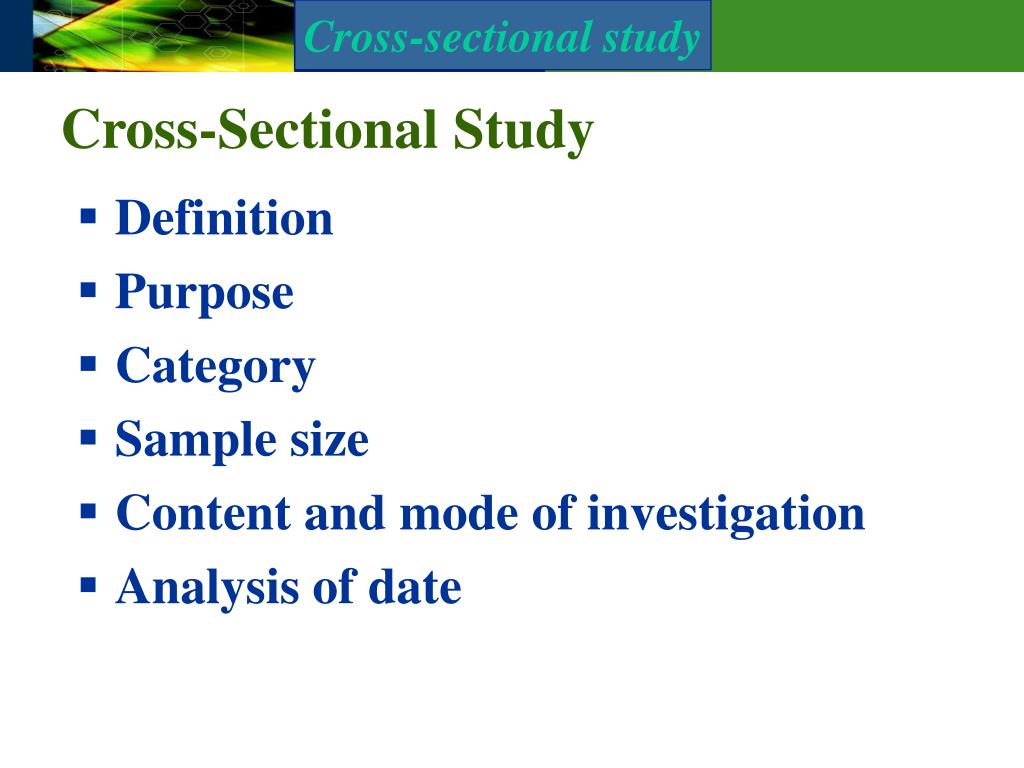 Cross-sectional study

Cross-Sectional Study

▪ Definition
▪ Purpose
▪ Category
▪ Sample size
▪ Content and mode of investigation
▪ Analysis of date